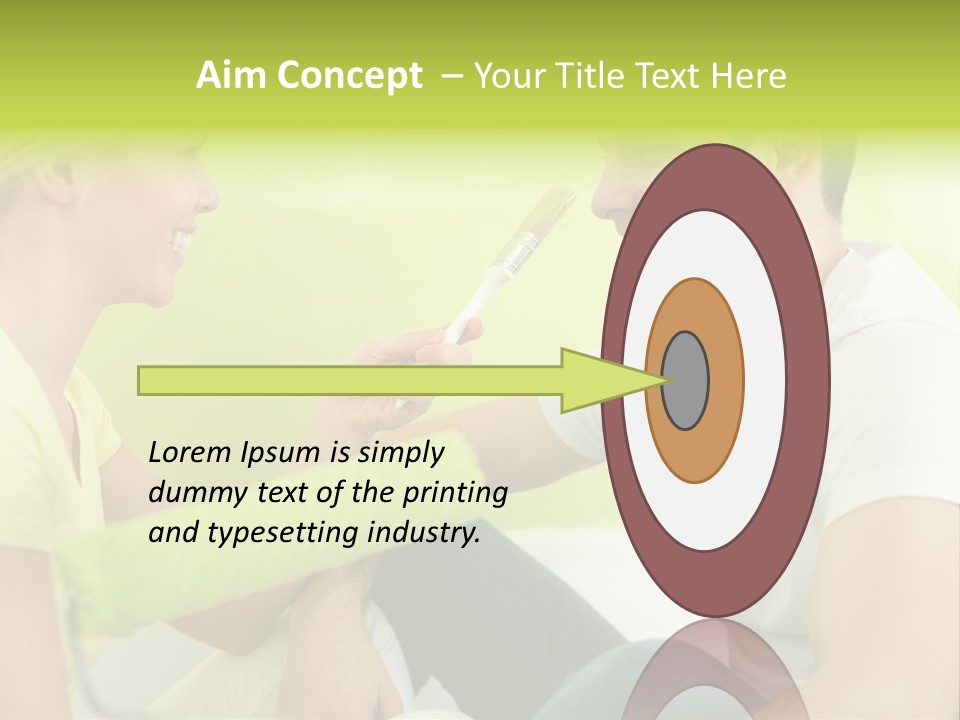 Aim Concept – Your Title Text Here

Lorem Ipsum is simply dummy text of the printing and typesetting industry.